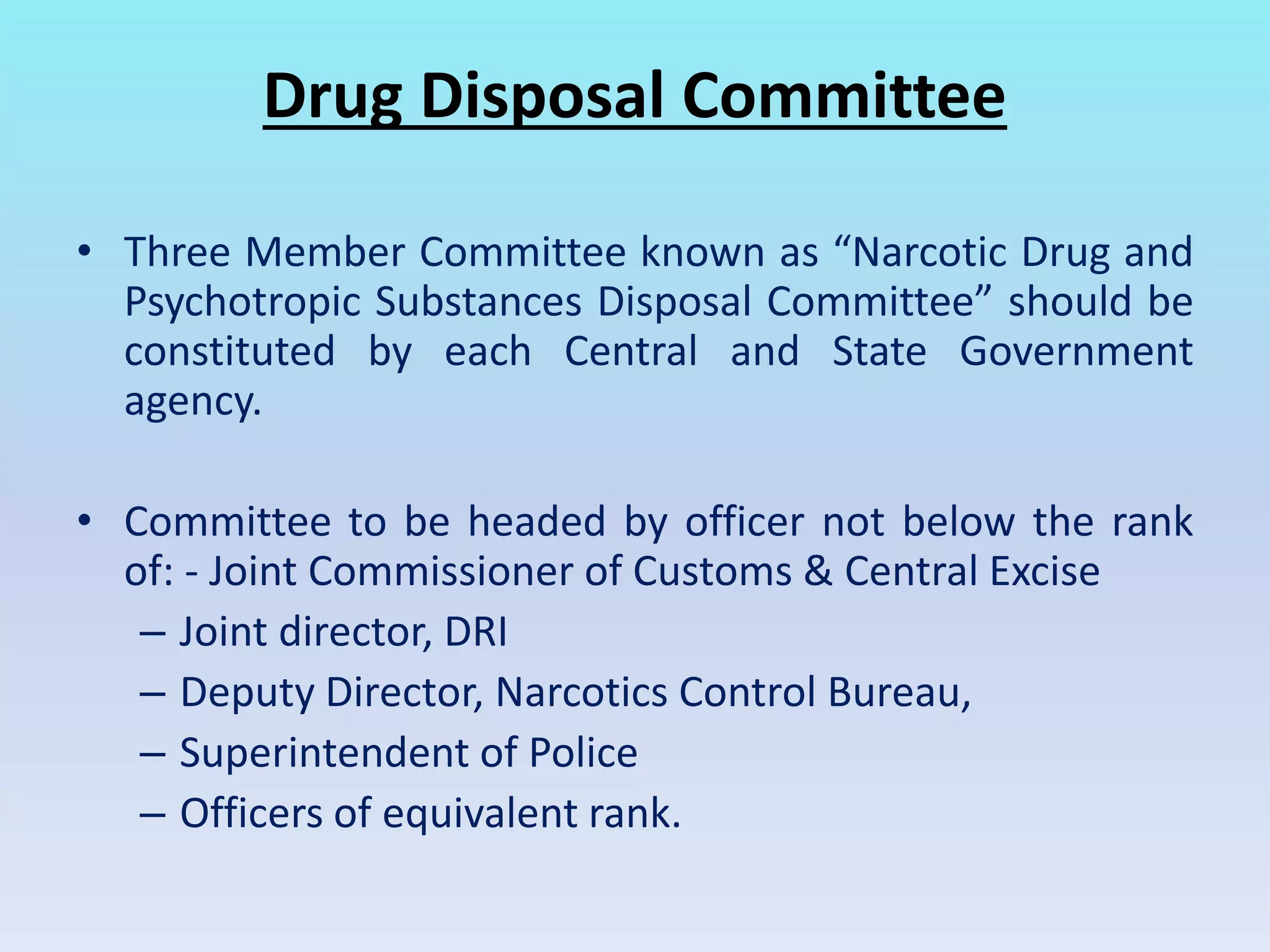 Drug Disposal Committee

• Three Member Committee known as “Narcotic Drug and Psychotropic Substances Disposal Committee” should be constituted by each Central and State Government agency.

• Committee to be headed by officer not below the rank of: - Joint Commissioner of Customs & Central Excise
– Joint director, DRI
– Deputy Director, Narcotics Control Bureau,
– Superintendent of Police
– Officers of equivalent rank.